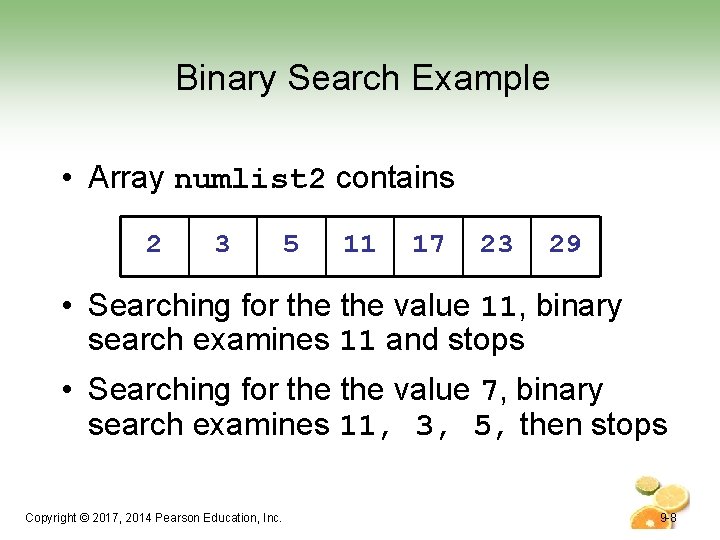 Binary Search Example

• Array numlist2 contains

| 2 | 3 | 5 | 11 | 17 | 23 | 29 |
|---|---|---|---|---|---|---|

• Searching for the the value 11, binary search examines 11 and stops

• Searching for the the value 7, binary search examines 11, 3, 5, then stops

Copyright © 2017, 2014 Pearson Education, Inc.

9-8